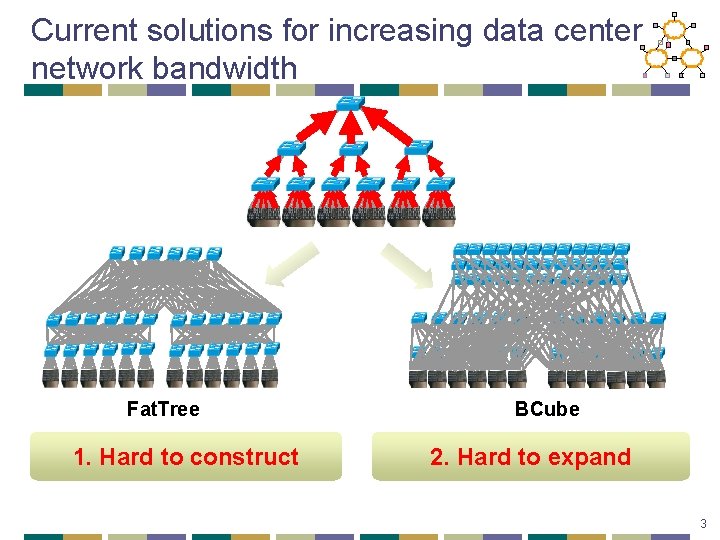 Current solutions for increasing data center network bandwidth

FatTree

BCube

1. Hard to construct

2. Hard to expand

3